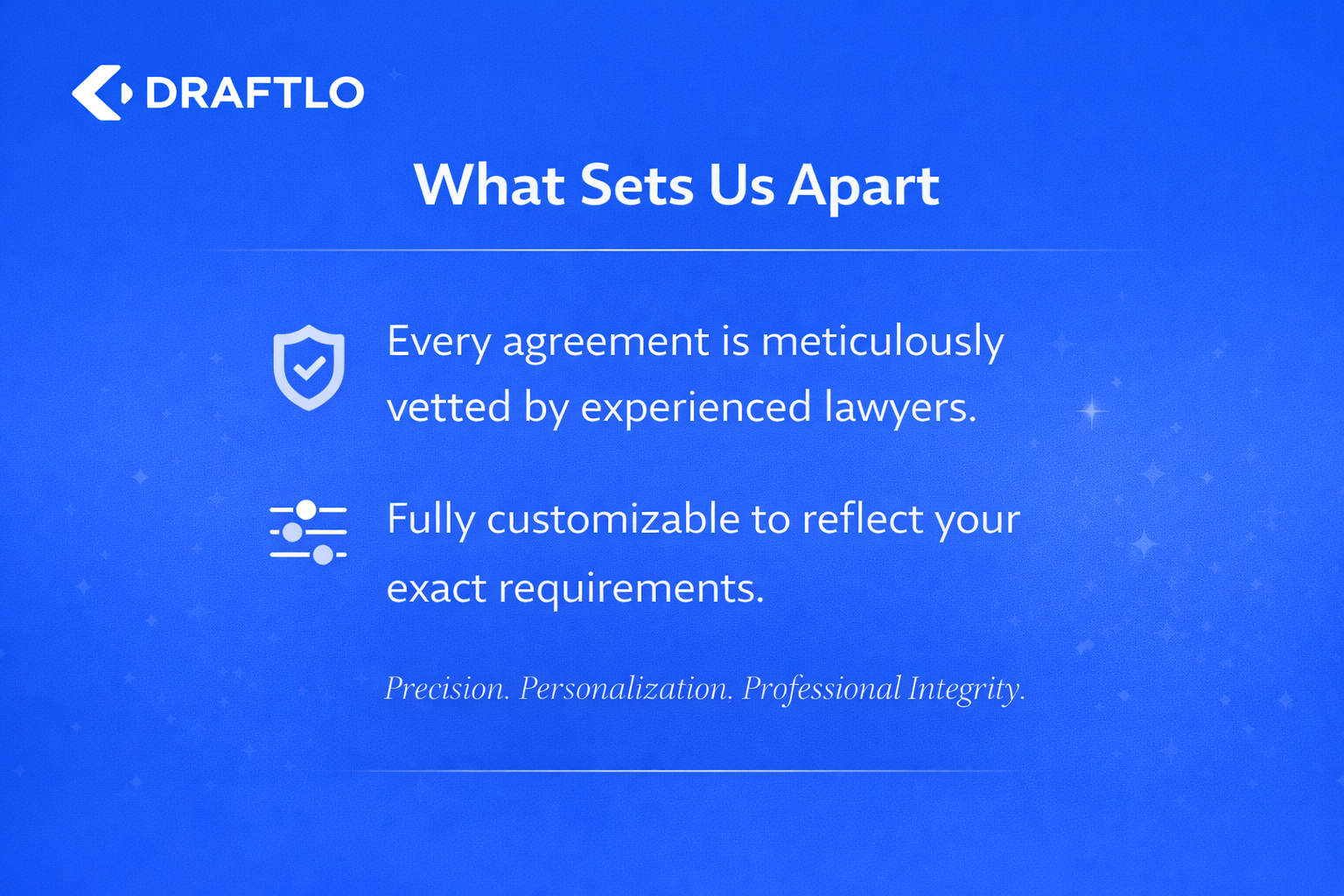 DRAFTLO

What Sets Us Apart

Every agreement is meticulously vetted by experienced lawyers.

Fully customizable to reflect your exact requirements.

Precision. Personalization. Professional Integrity.